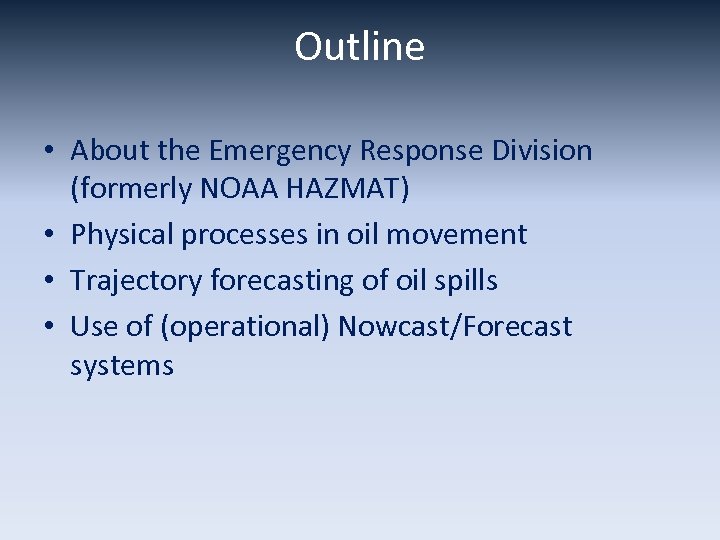 Outline

• About the Emergency Response Division (formerly NOAA HAZMAT)
• Physical processes in oil movement
• Trajectory forecasting of oil spills
• Use of (operational) Nowcast/Forecast systems